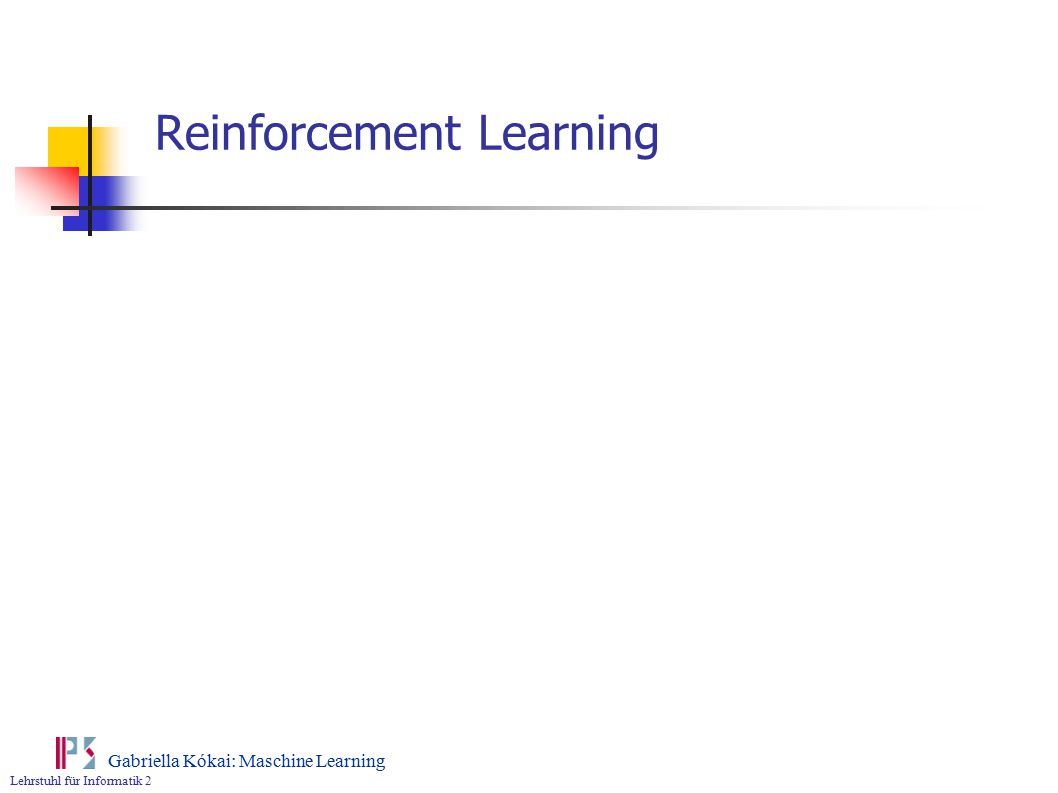 Reinforcement Learning

Gabriella Kókai: Maschine Learning

Lehrstuhl für Informatik 2